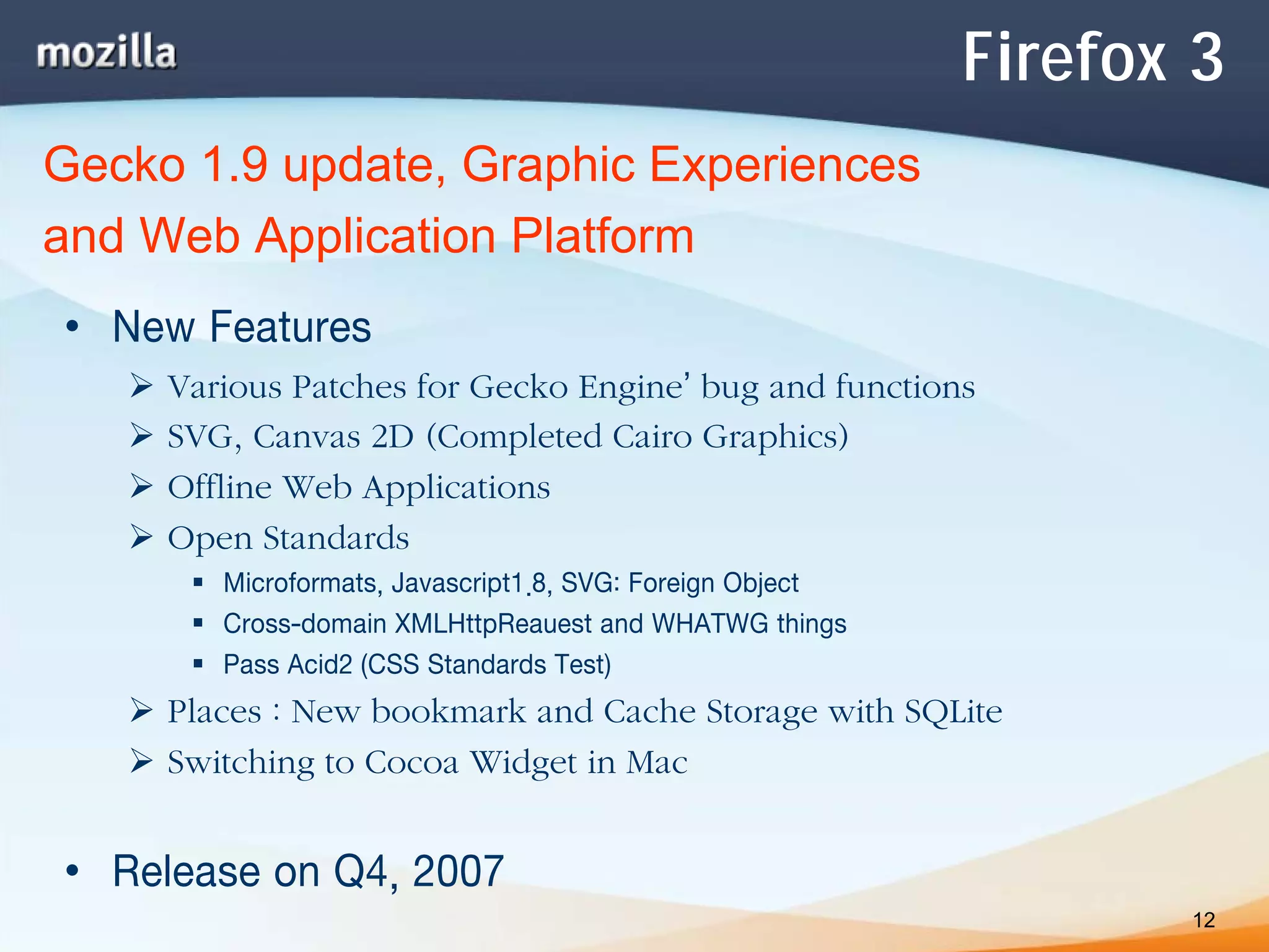 mozilla

Firefox 3

Gecko 1.9 update, Graphic Experiences and Web Application Platform

• New Features
  ➢ Various Patches for Gecko Engine' bug and functions
  ➢ SVG, Canvas 2D (Completed Cairo Graphics)
  ➢ Offline Web Applications
  ➢ Open Standards
    ▪ Microformats, Javascript1.8, SVG: Foreign Object
    ▪ Cross-domain XMLHttpReauest and WHATWG things
    ▪ Pass Acid2 (CSS Standards Test)
  ➢ Places : New bookmark and Cache Storage with SQLite
  ➢ Switching to Cocoa Widget in Mac

• Release on Q4, 2007

12